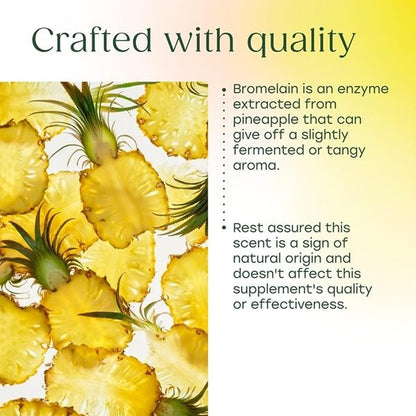 Crafted with quality

• Bromelain is an enzyme extracted from pineapple that can give off a slightly fermented or tangy aroma.

• Rest assured this scent is a sign of natural origin and doesn't affect this supplement's quality or effectiveness.